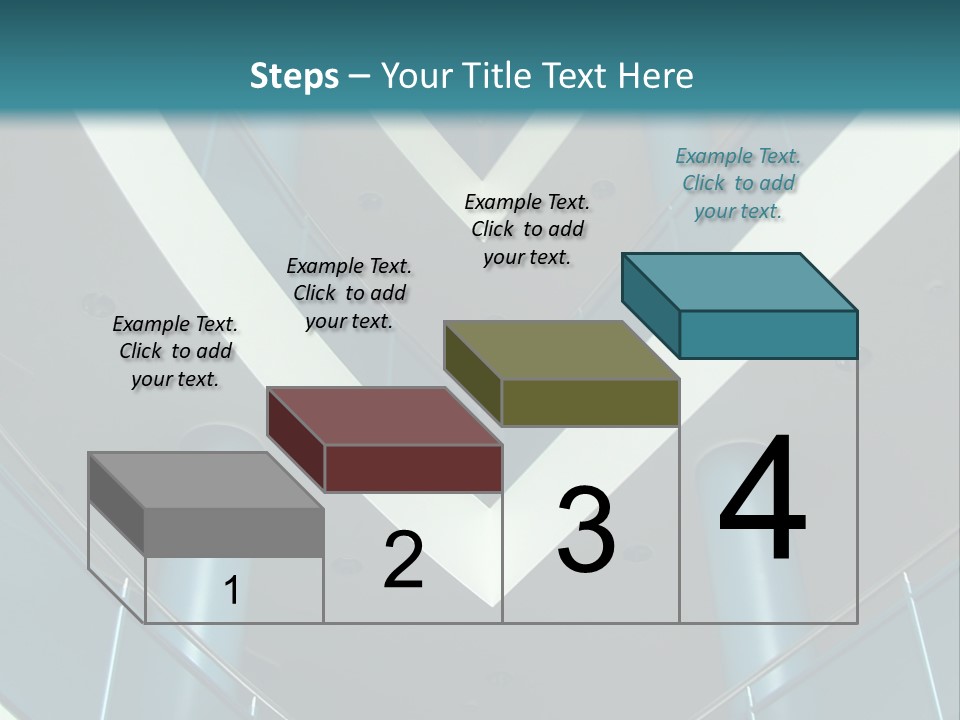 Steps – Your Title Text Here

Example Text. Click to add your text.

Example Text. Click to add your text.

Example Text. Click to add your text.

Example Text. Click to add your text.

1

2

3

4